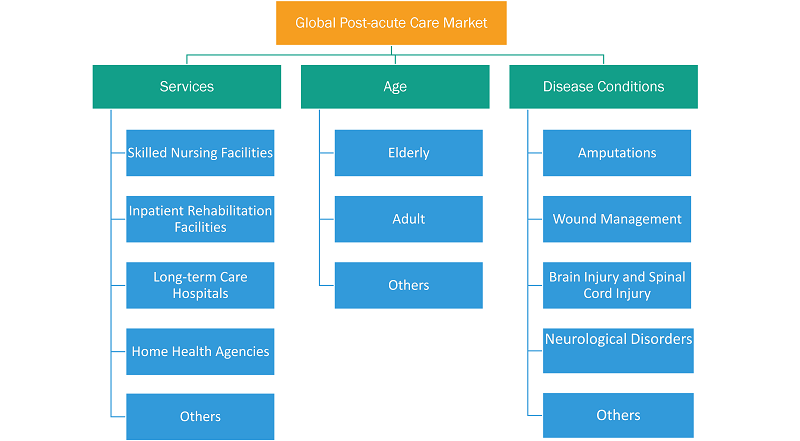 Global Post-acute Care Market

Services

Skilled Nursing Facilities

Inpatient Rehabilitation Facilities

Long-term Care Hospitals

Home Health Agencies

Others

Age

Elderly

Adult

Others

Disease Conditions

Amputations

Wound Management

Brain Injury and Spinal Cord Injury

Neurological Disorders

Others